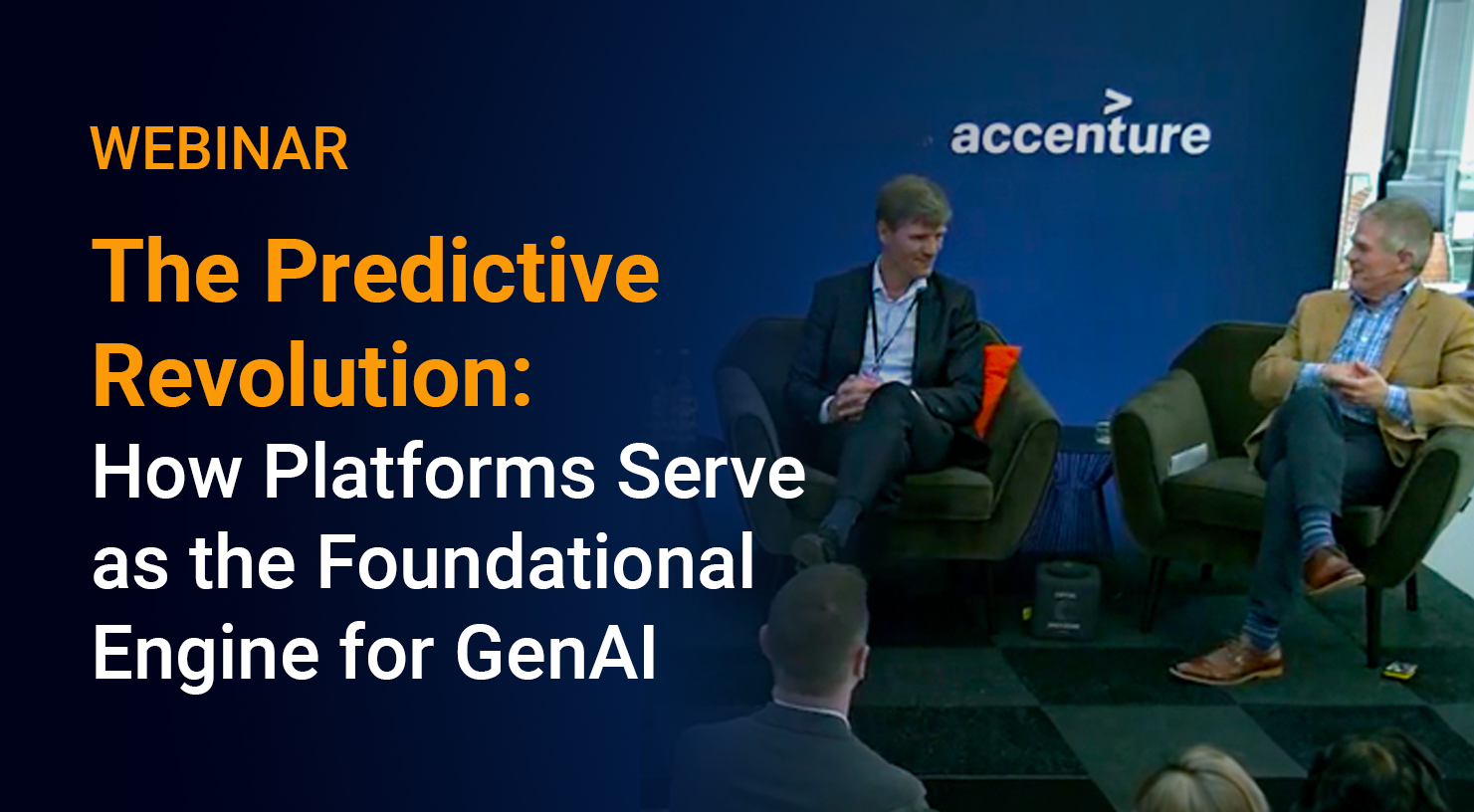 WEBINAR

The Predictive Revolution: How Platforms Serve as the Foundational Engine for GenAI

accenture